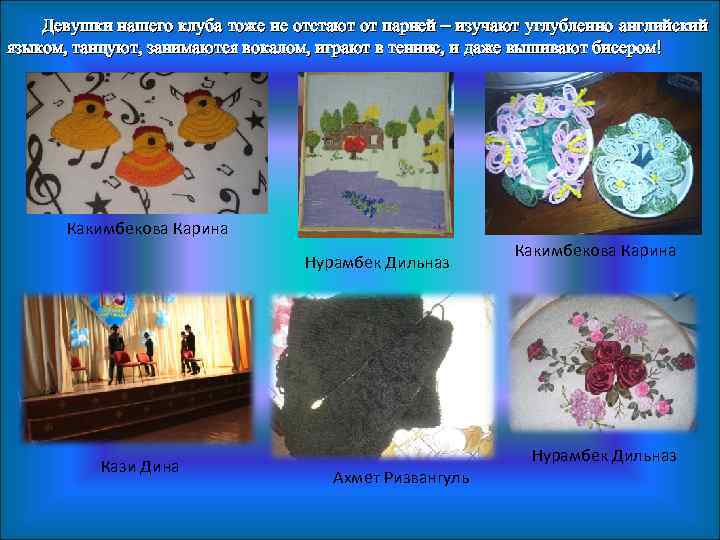 Девушки нашего клуба тоже не отстают от парней – изучают углубленно английский языком, танцуют, занимаются вокалом, играют в теннис, и даже вышивают бисером!

Какимбекова Карина

Нурамбек Дильназ

Какимбекова Карина

Кази Дина

Ахмет Ризвангуль

Нурамбек Дильназ